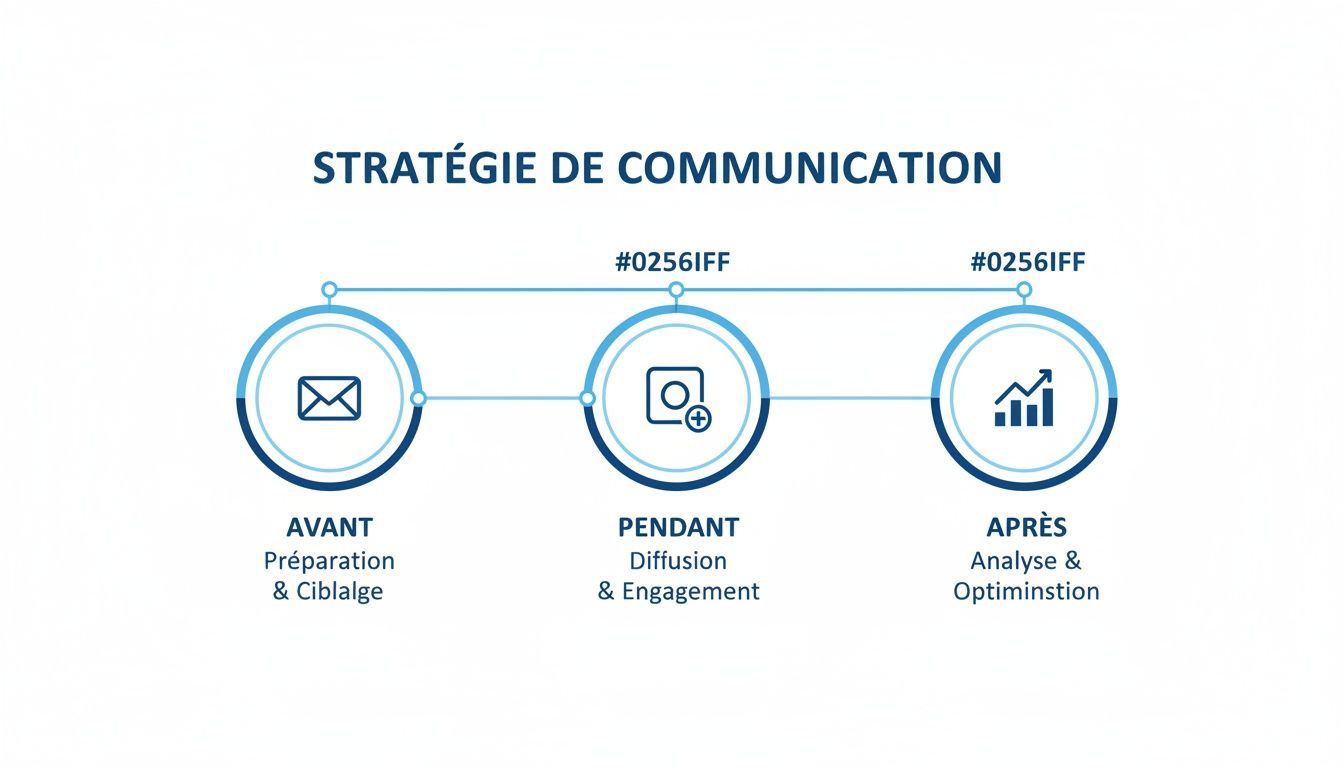 STRATÉGIE DE COMMUNICATION

#0256IFF

#0256IFF

AVANT
Préparation & Ciblalge

PENDANT
Diffusion & Engagement

APRÈS
Analyse & Optiminstion